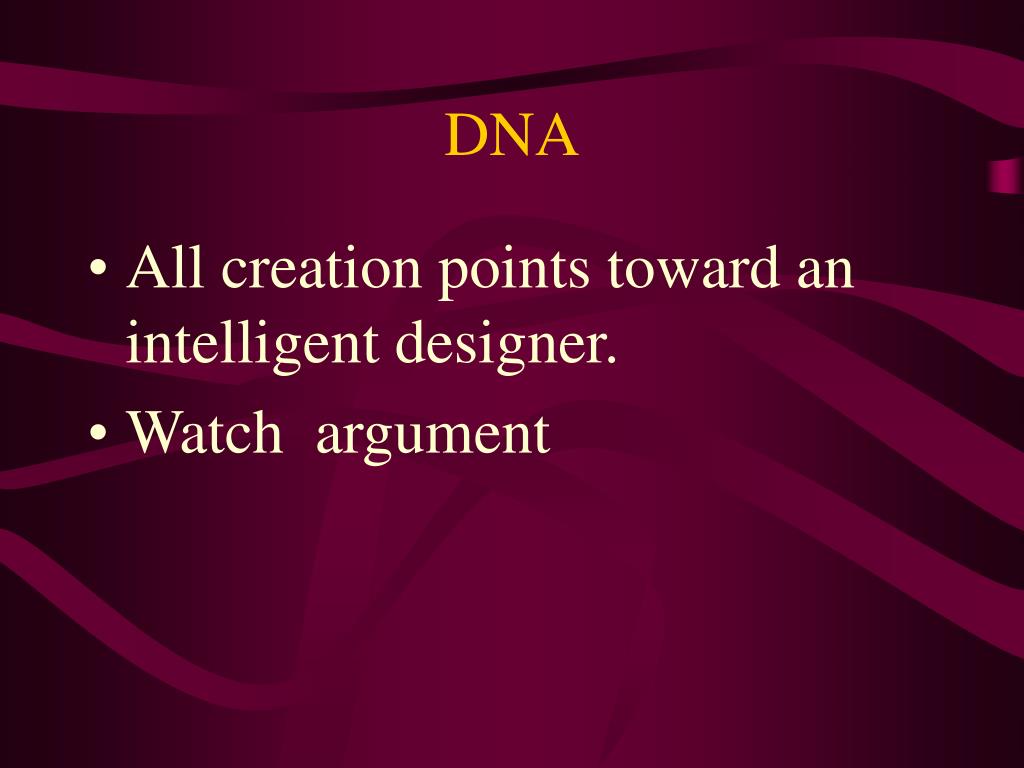 DNA

• All creation points toward an intelligent designer.
• Watch  argument